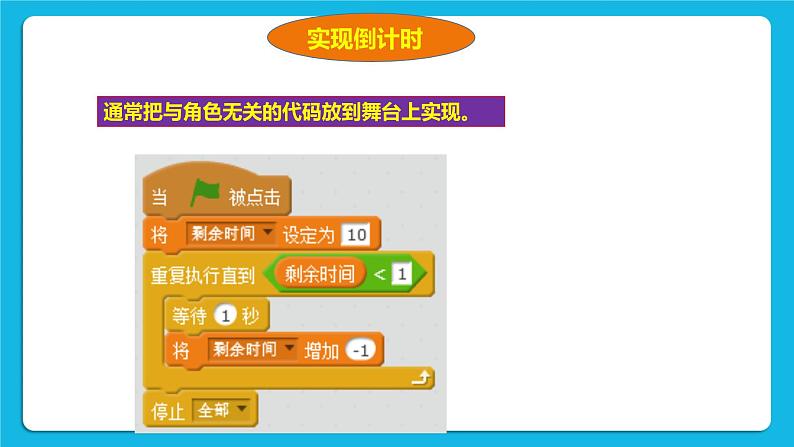 实现倒计时

通常把与角色无关的代码放到舞台上实现。

当 被点击
将 剩余时间 设定为 10
重复执行直到 剩余时间 < 1
等待 1 秒
将 剩余时间 增加 -1
停止 全部